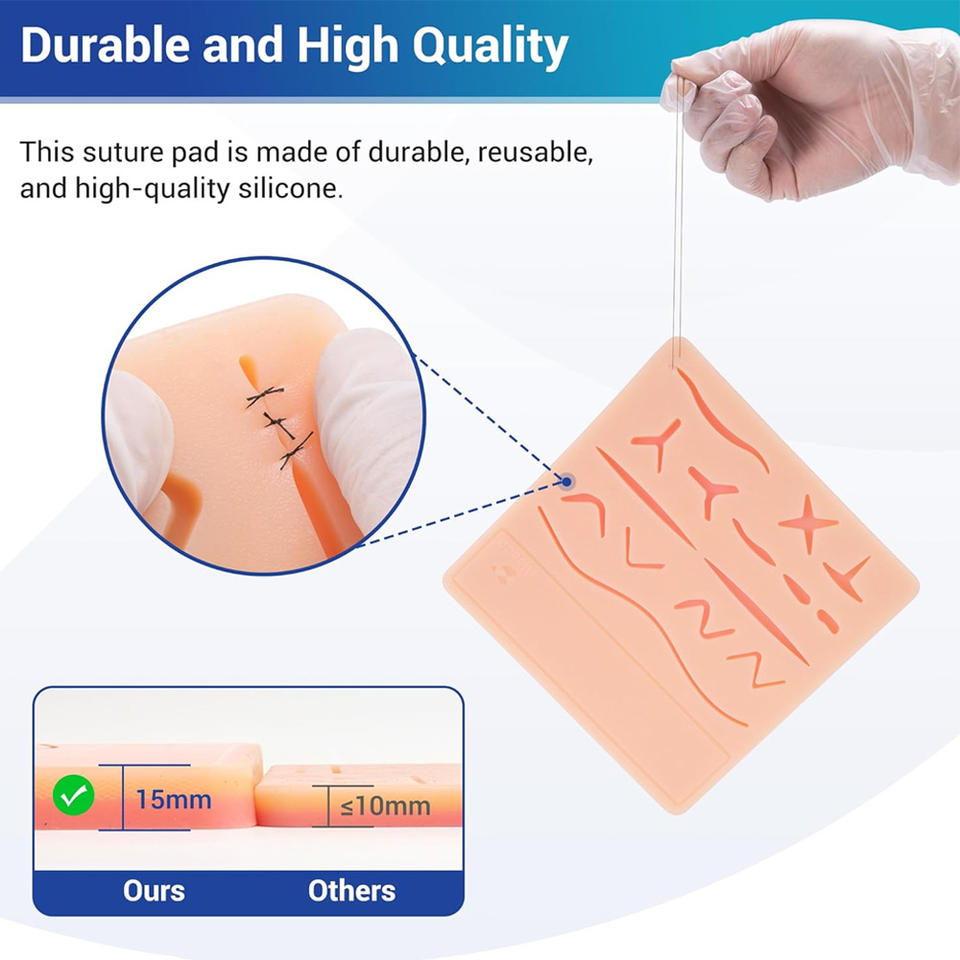 Durable and High Quality

This suture pad is made of durable, reusable, and high-quality silicone.

15mm

≤10mm

Ours

Others